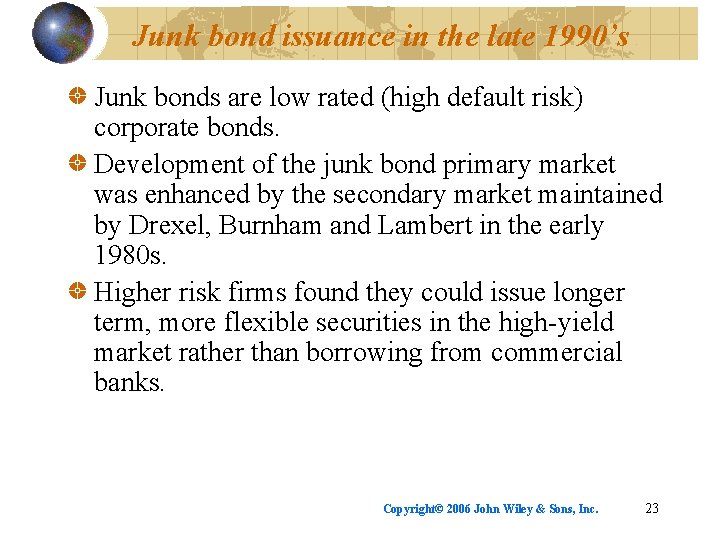 Junk bond issuance in the late 1990's

Junk bonds are low rated (high default risk) corporate bonds.

Development of the junk bond primary market was enhanced by the secondary market maintained by Drexel, Burnham and Lambert in the early 1980s.

Higher risk firms found they could issue longer term, more flexible securities in the high-yield market rather than borrowing from commercial banks.

Copyright© 2006 John Wiley & Sons, Inc. 23